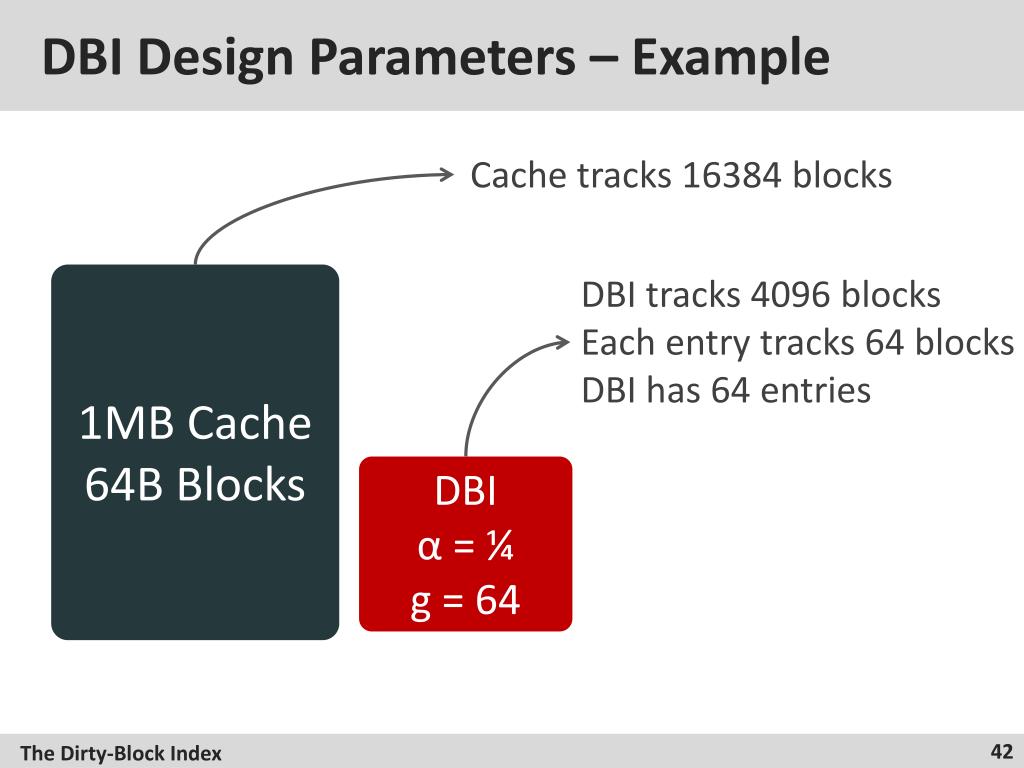 DBI Design Parameters – Example

Cache tracks 16384 blocks

DBI tracks 4096 blocks
Each entry tracks 64 blocks
DBI has 64 entries

1MB Cache
64B Blocks

DBI
$\alpha = \frac{1}{4}$
g = 64

The Dirty-Block Index

42